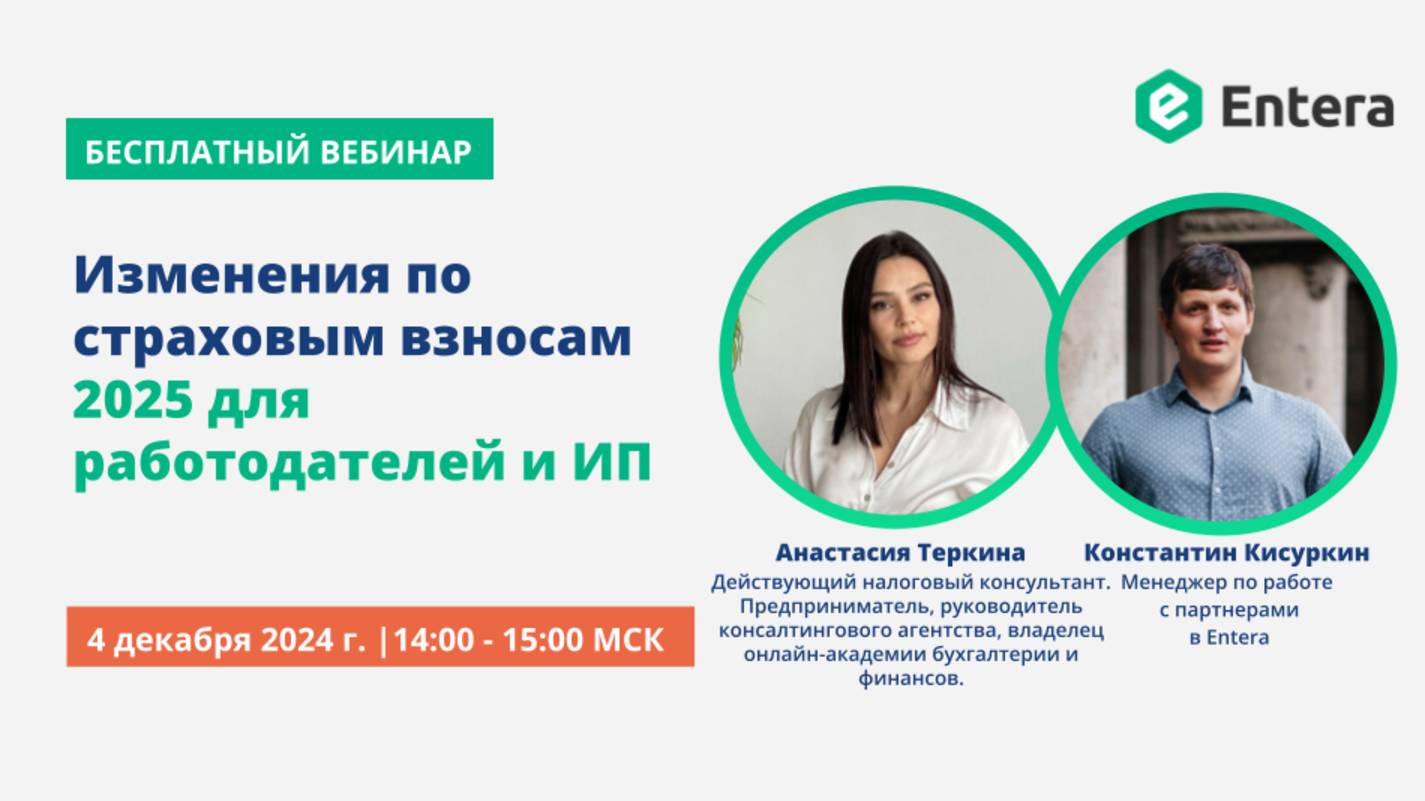 Entera

БЕСПЛАТНЫЙ ВЕБИНАР

Изменения по страховым взносам 2025 для работодателей и ИП

4 декабря 2024 г. |14:00 - 15:00 МСК

Анастасия Теркина
Действующий налоговый консультант. Предприниматель, руководитель консалтингового агентства, владелец онлайн-академии бухгалтерии и финансов.

Константин Кисуркин
Менеджер по работе с партнерами в Entera